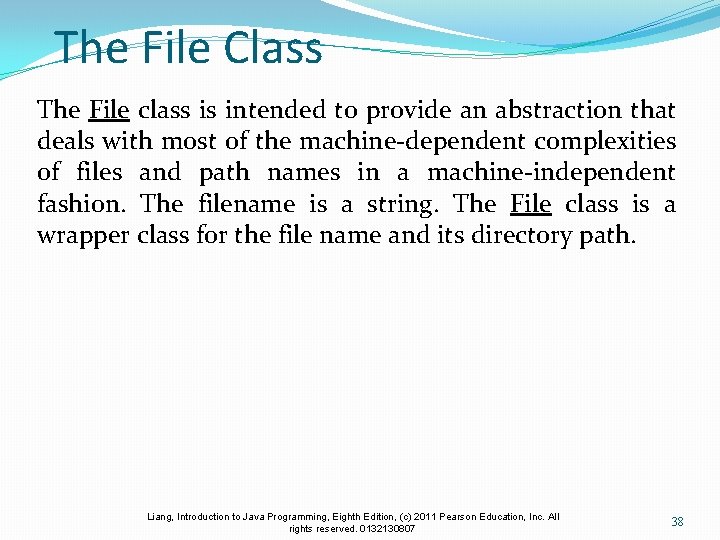 The File Class

The File class is intended to provide an abstraction that deals with most of the machine-dependent complexities of files and path names in a machine-independent fashion. The filename is a string. The File class is a wrapper class for the file name and its directory path.

Liang, Introduction to Java Programming, Eighth Edition, (c) 2011 Pearson Education, Inc. All rights reserved. 0132130807

38